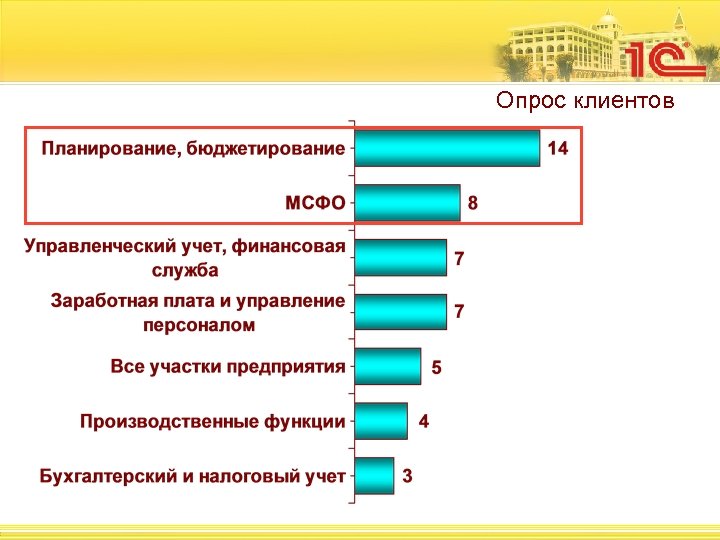 1С

Опрос клиентов

Планирование, бюджетирование 14

МСФО 8

Управленческий учет, финансовая служба 7

Заработная плата и управление персоналом 7

Все участки предприятия 5

Производственные функции 4

Бухгалтерский и налоговый учет 3